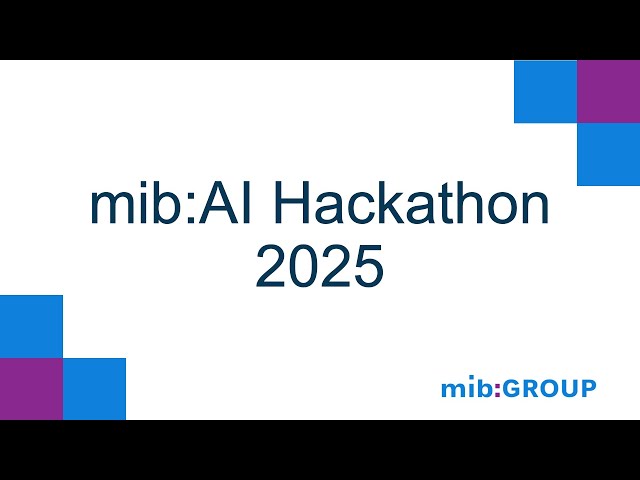 mib:AI Hackathon 2025

mib:GROUP